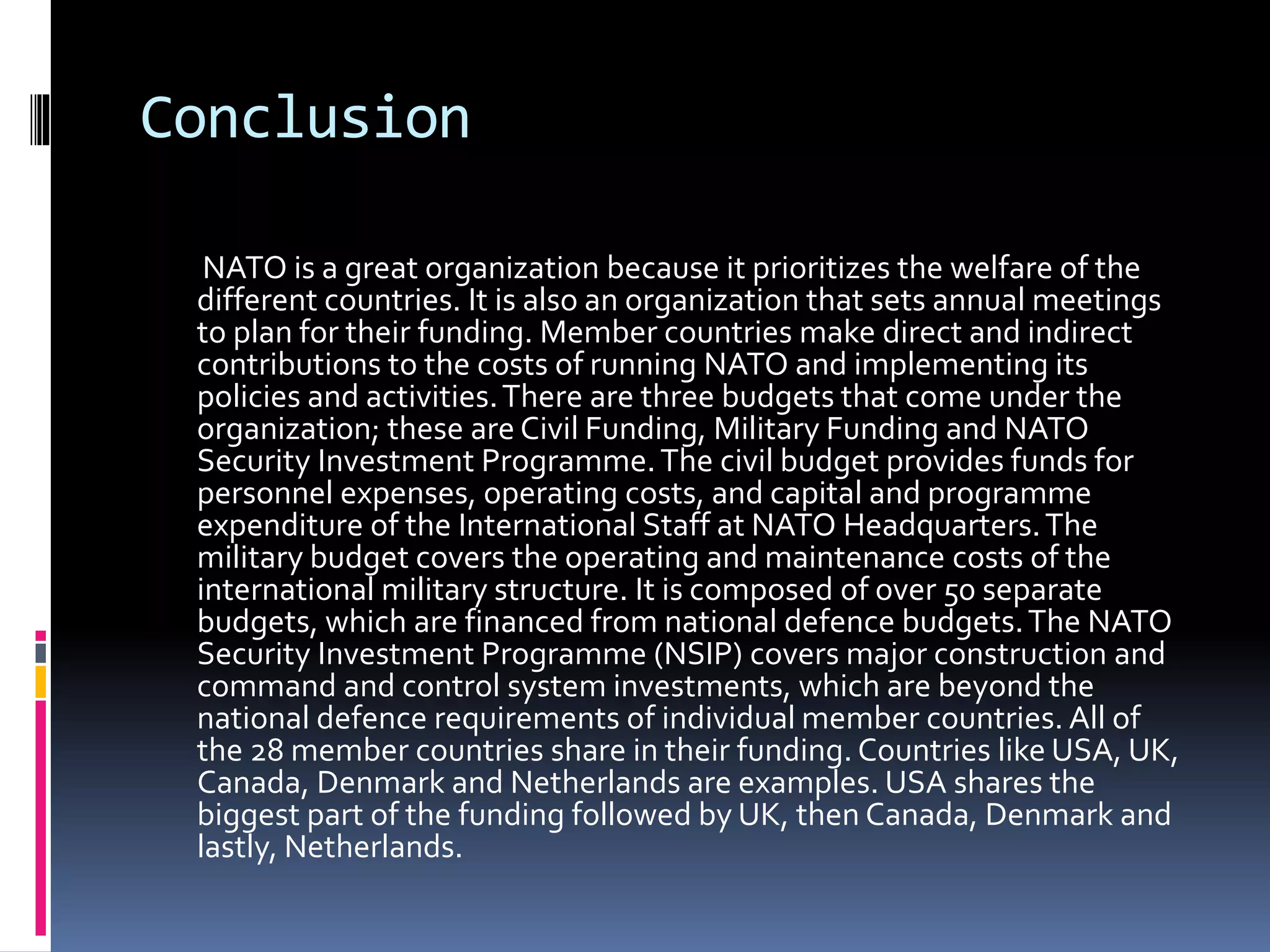 Conclusion

NATO is a great organization because it prioritizes the welfare of the different countries. It is also an organization that sets annual meetings to plan for their funding. Member countries make direct and indirect contributions to the costs of running NATO and implementing its policies and activities. There are three budgets that come under the organization; these are Civil Funding, Military Funding and NATO Security Investment Programme. The civil budget provides funds for personnel expenses, operating costs, and capital and programme expenditure of the International Staff at NATO Headquarters. The military budget covers the operating and maintenance costs of the international military structure. It is composed of over 50 separate budgets, which are financed from national defence budgets. The NATO Security Investment Programme (NSIP) covers major construction and command and control system investments, which are beyond the national defence requirements of individual member countries. All of the 28 member countries share in their funding. Countries like USA, UK, Canada, Denmark and Netherlands are examples. USA shares the biggest part of the funding followed by UK, then Canada, Denmark and lastly, Netherlands.